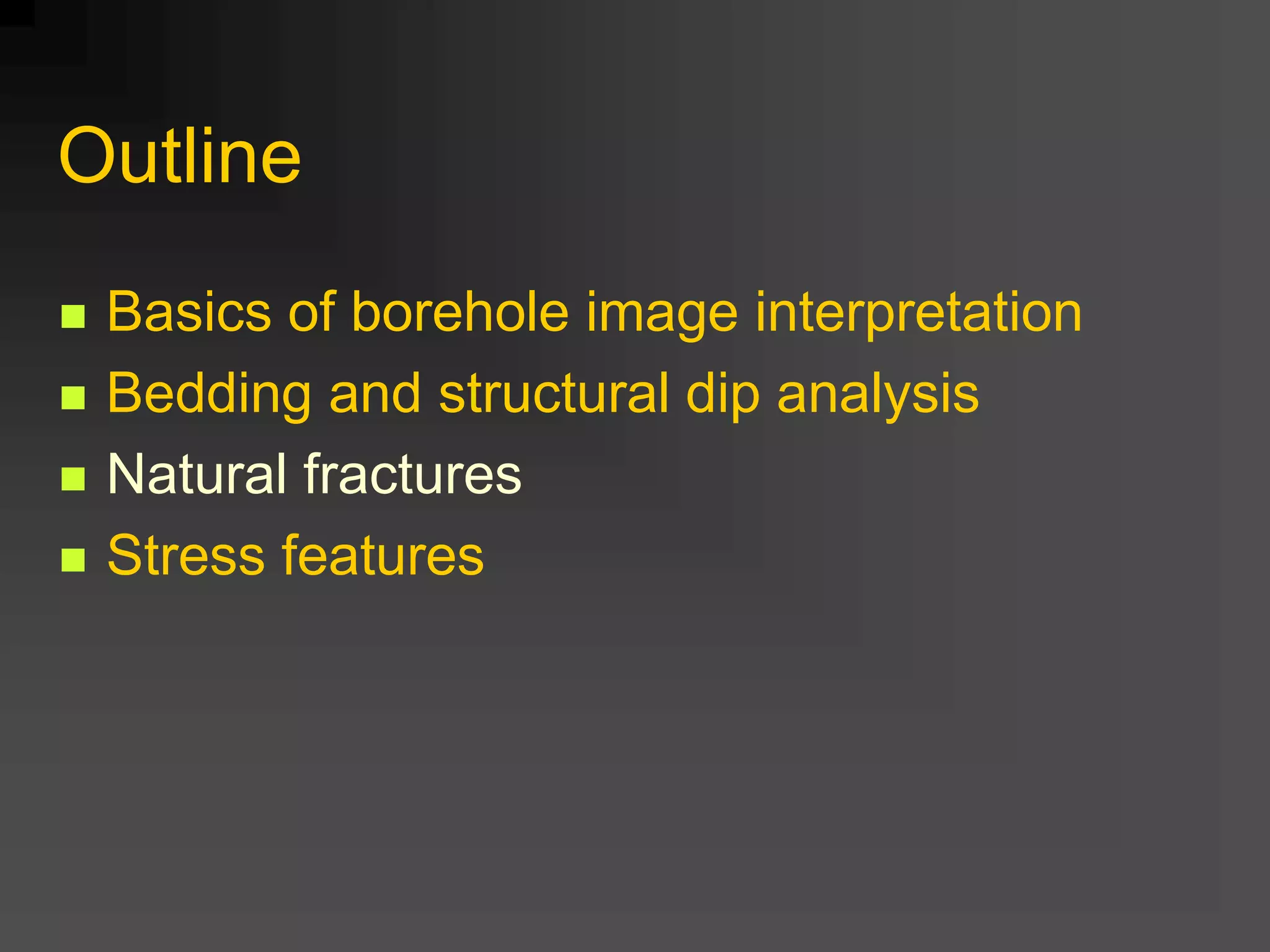 Outline

- Basics of borehole image interpretation
- Bedding and structural dip analysis
- Natural fractures
- Stress features